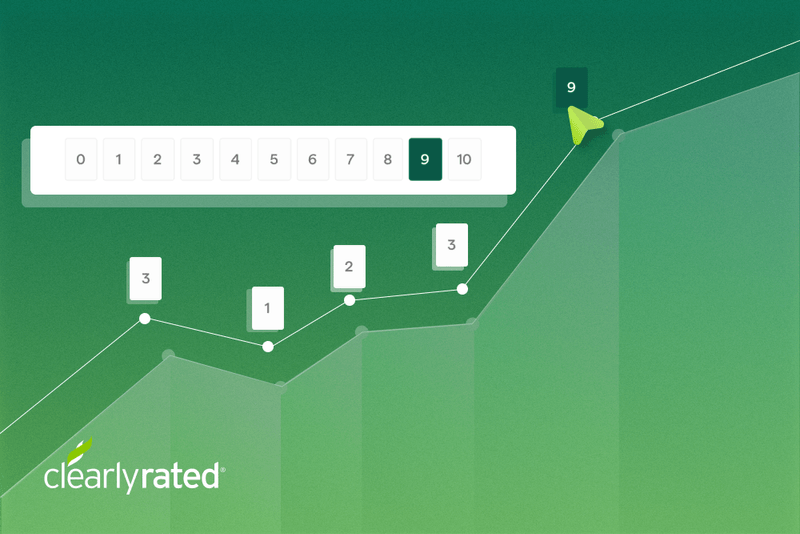 9

0 1 2 3 4 5 6 7 8 9 10

3

1

2

3

clearlyrated®